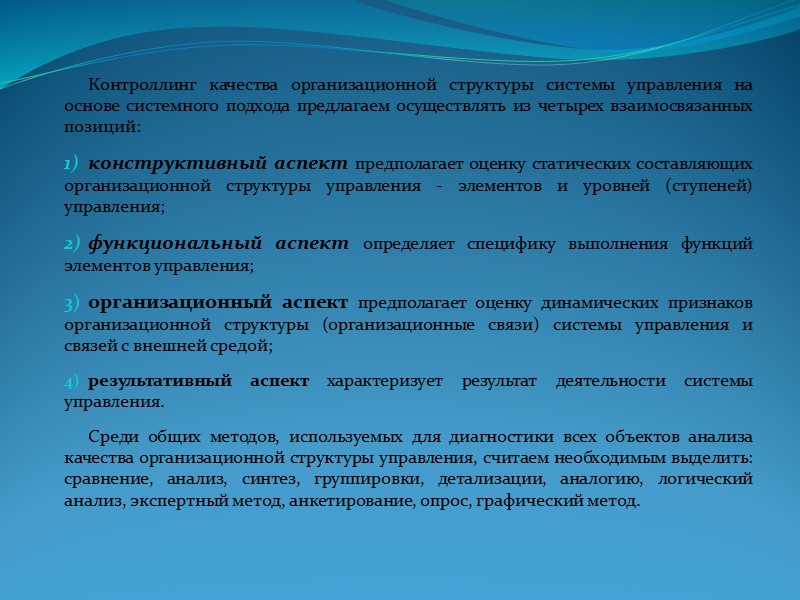 Контроллинг качества организационной структуры системы управления на основе системного подхода предлагаем осуществлять из четырех взаимосвязанных позиций:

1) конструктивный аспект предполагает оценку статических составляющих организационной структуры управления - элементов и уровней (ступеней) управления;

2) функциональный аспект определяет специфику выполнения функций элементов управления;

3) организационный аспект предполагает оценку динамических признаков организационной структуры (организационные связи) системы управления и связей с внешней средой;

4) результативный аспект характеризует результат деятельности системы управления.

Среди общих методов, используемых для диагностики всех объектов анализа качества организационной структуры управления, считаем необходимым выделить: сравнение, анализ, синтез, группировки, детализации, аналогию, логический анализ, экспертный метод, анкетирование, опрос, графический метод.